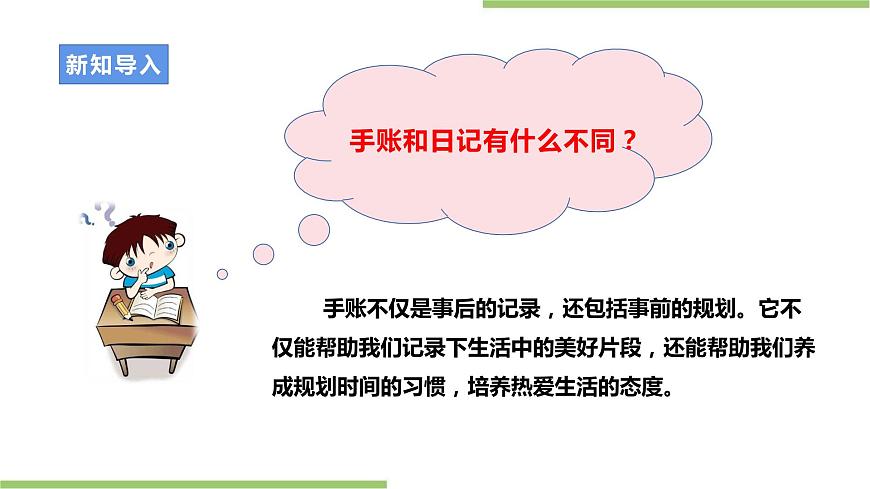 新知导入

手账和日记有什么不同？

手账不仅是事后的记录，还包括事前的规划。它不仅能帮助我们记录下生活中的美好片段，还能帮助我们养成规划时间的习惯，培养热爱生活的态度。